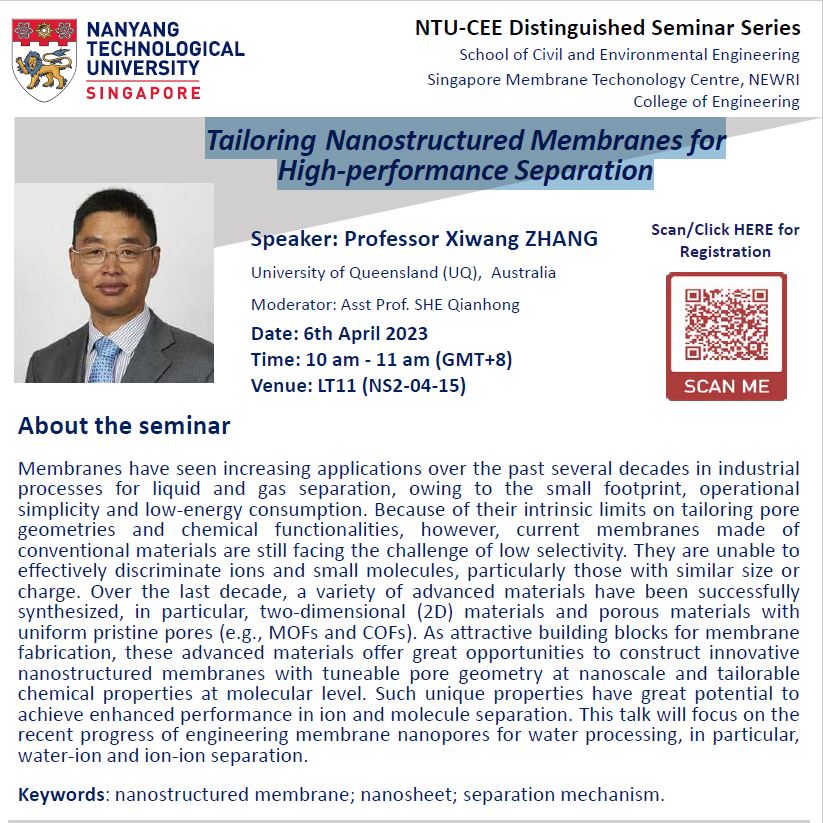 NANYANG TECHNOLOGICAL UNIVERSITY SINGAPORE

NTU-CEE Distinguished Seminar Series
School of Civil and Environmental Engineering
Singapore Membrane Techonology Centre, NEWRI
College of Engineering

Tailoring Nanostructured Membranes for High-performance Separation

Speaker: Professor Xiwang ZHANG
University of Queensland (UQ), Australia
Moderator: Asst Prof. SHE Qianhong
Date: 6th April 2023
Time: 10 am - 11 am (GMT+8)
Venue: LT11 (NS2-04-15)

Scan/Click HERE for Registration

SCAN ME

About the seminar

Membranes have seen increasing applications over the past several decades in industrial processes for liquid and gas separation, owing to the small footprint, operational simplicity and low-energy consumption. Because of their intrinsic limits on tailoring pore geometries and chemical functionalities, however, current membranes made of conventional materials are still facing the challenge of low selectivity. They are unable to effectively discriminate ions and small molecules, particularly those with similar size or charge. Over the last decade, a variety of advanced materials have been successfully synthesized, in particular, two-dimensional (2D) materials and porous materials with uniform pristine pores (e.g., MOFs and COFs). As attractive building blocks for membrane fabrication, these advanced materials offer great opportunities to construct innovative nanostructured membranes with tuneable pore geometry at nanoscale and tailorable chemical properties at molecular level. Such unique properties have great potential to achieve enhanced performance in ion and molecule separation. This talk will focus on the recent progress of engineering membrane nanopores for water processing, in particular, water-ion and ion-ion separation.

Keywords: nanostructured membrane; nanosheet; separation mechanism.